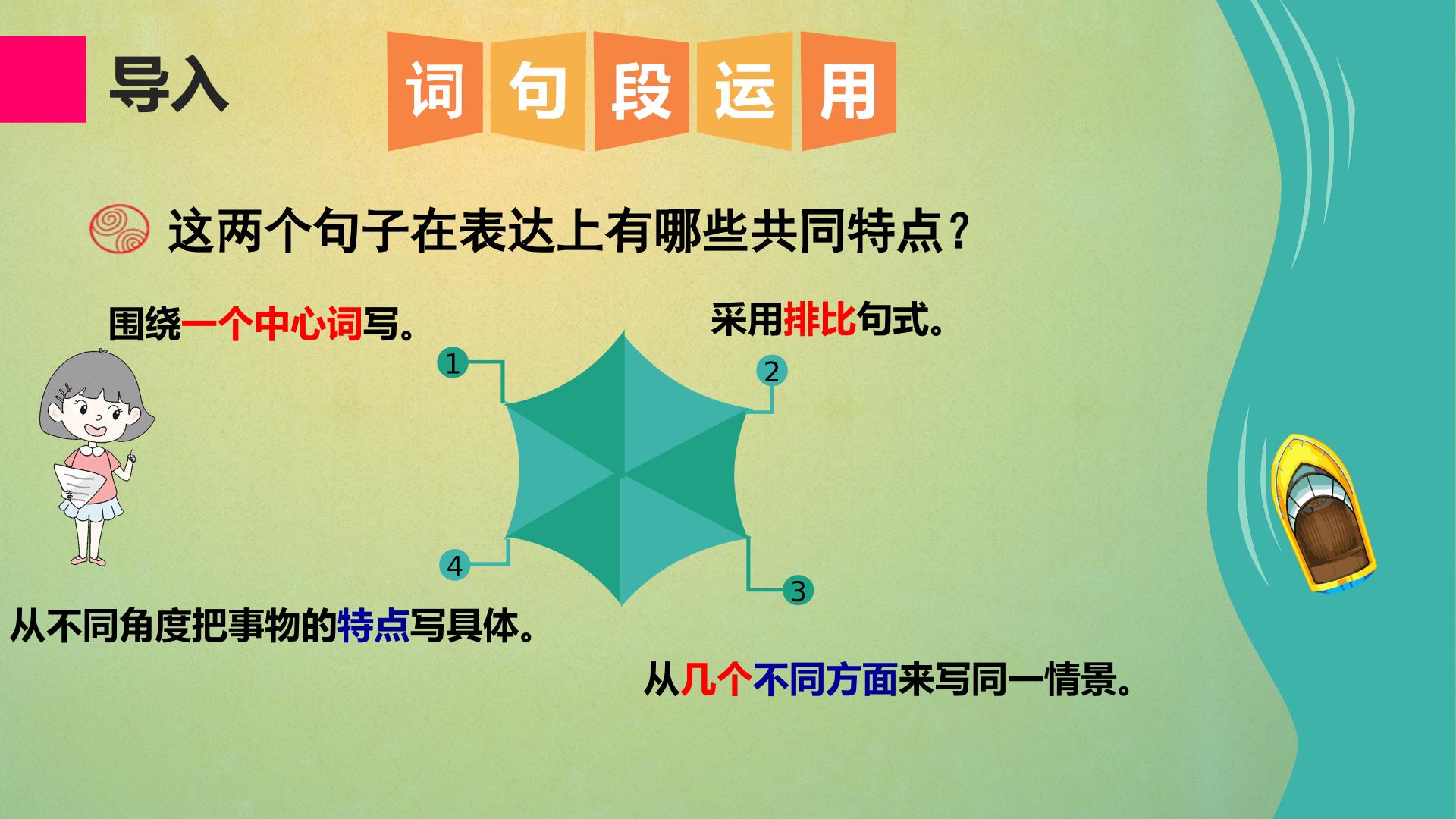 导入

词句段运用

这两个句子在表达上有哪些共同特点？

围绕一个中心词写。

采用排比句式。

1

2

4

3

从不同角度把事物的特点写具体。

从几个不同方面来写同一情景。